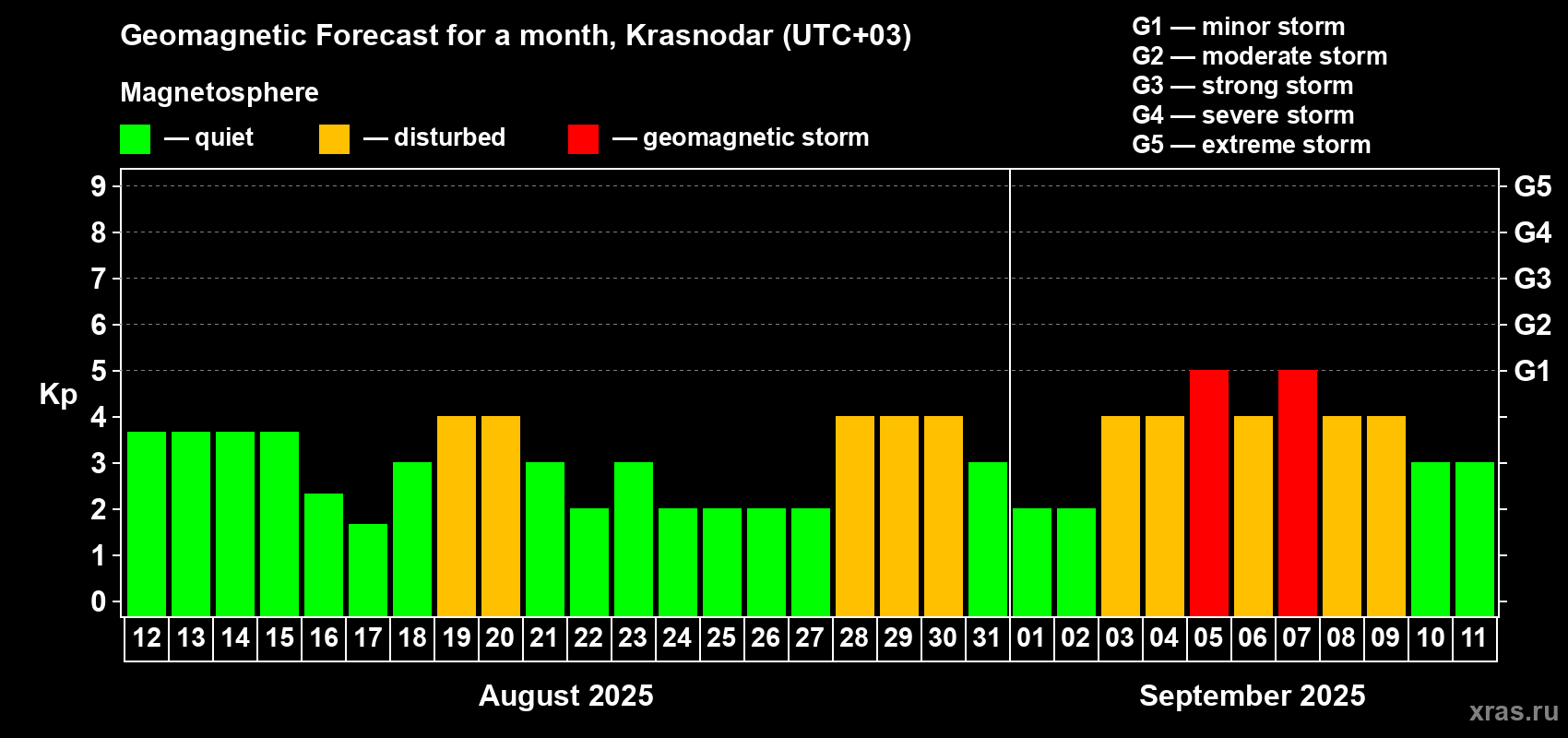 Geomagnetic Forecast for a month, Krasnodar (UTC+03)

Magnetosphere

— quiet — disturbed — geomagnetic storm

G1 — minor storm
G2 — moderate storm
G3 — strong storm
G4 — severe storm
G5 — extreme storm

Kp

9
8
7
6
5
4
3
2
1
0

G5
G4
G3
G2
G1

12 13 14 15 16 17 18 19 20 21 22 23 24 25 26 27 28 29 30 31 01 02 03 04 05 06 07 08 09 10 11

August 2025

September 2025

xras.ru